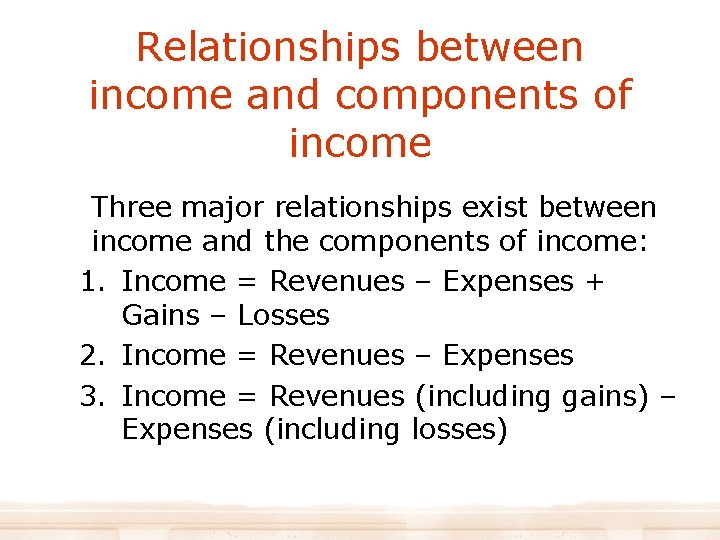 Relationships between income and components of income

Three major relationships exist between income and the components of income:

1. Income = Revenues – Expenses + Gains – Losses
2. Income = Revenues – Expenses
3. Income = Revenues (including gains) – Expenses (including losses)